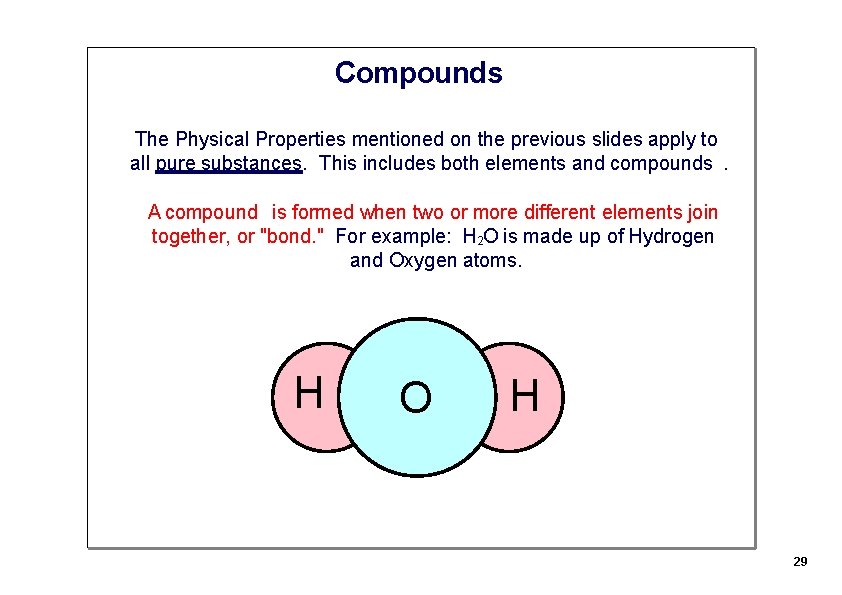 Compounds

The Physical Properties mentioned on the previous slides apply to all pure substances. This includes both elements and compounds .

A compound is formed when two or more different elements join together, or "bond." For example: $H_2O$ is made up of Hydrogen and Oxygen atoms.

H O H

29